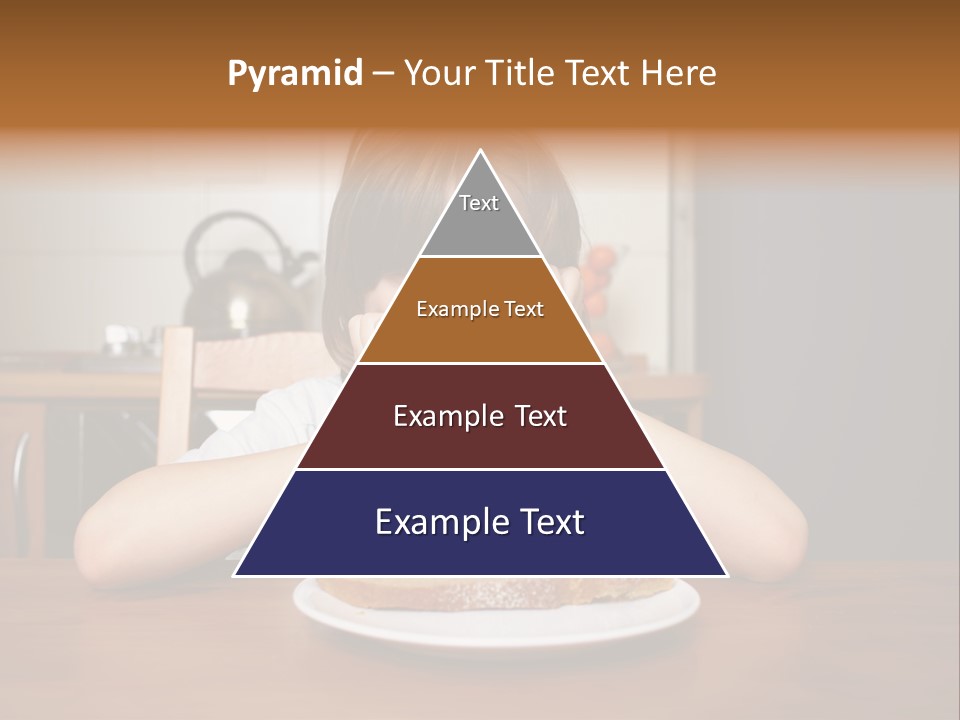 Pyramid – Your Title Text Here

Text

Example Text

Example Text

Example Text